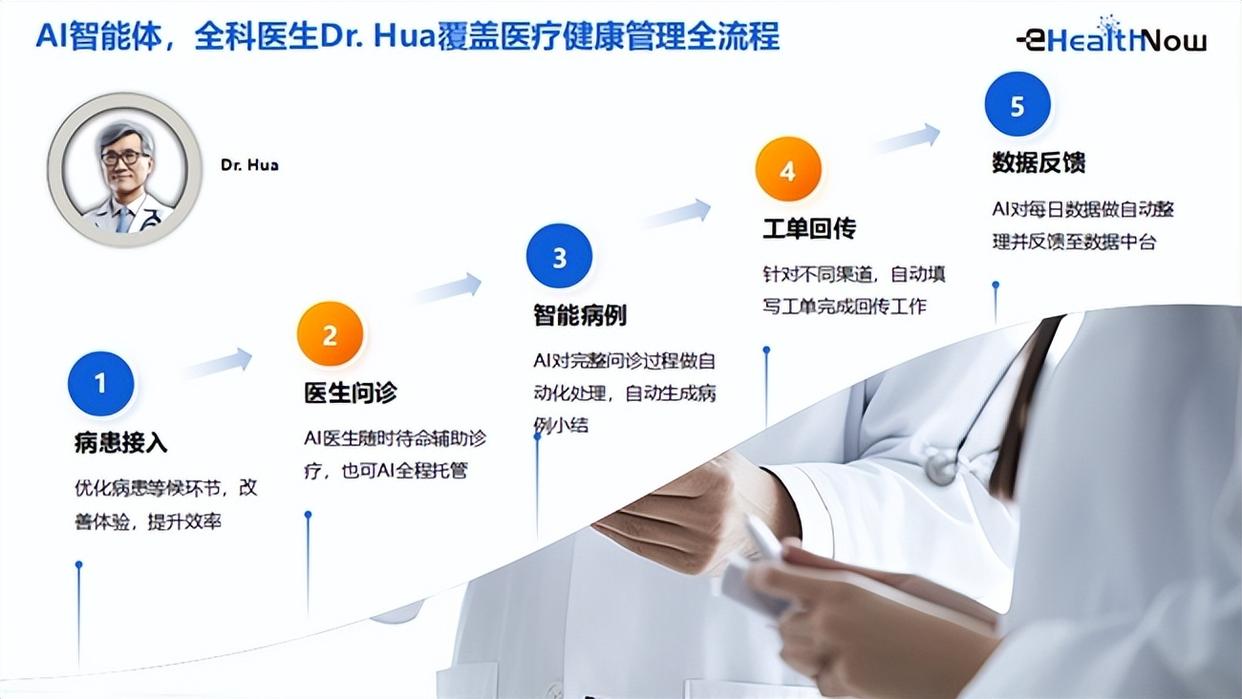 AI智能体，全科医生Dr. Hua覆盖医疗健康管理全流程

eHealthNow

Dr. Hua

1
病患接入
优化病患等候环节，改善体验，提升效率

2
医生问诊
AI医生随时待命辅助诊疗，也可AI全程托管

3
智能病例
AI对完整问诊过程做自动化处理，自动生成病例小结

4
工单回传
针对不同渠道，自动填写工单完成回传工作

5
数据反馈
AI对每日数据做自动整理并反馈至数据中台